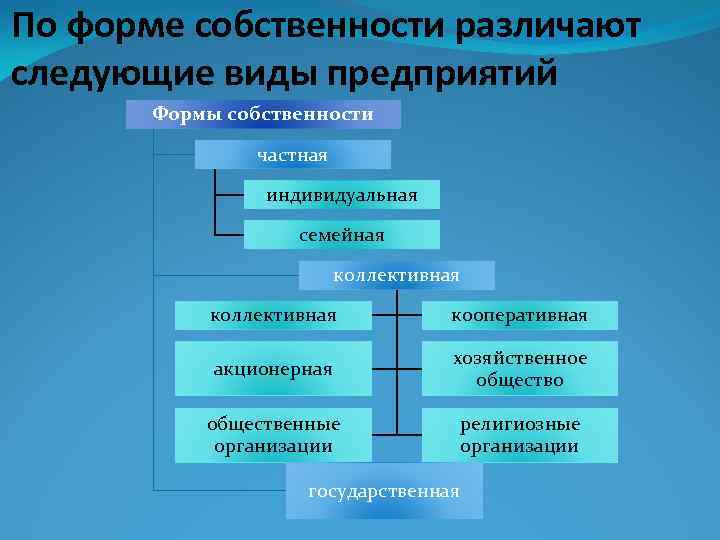 По форме собственности различают следующие виды предприятий

Формы собственности

частная

индивидуальная

семейная

коллективная

коллективная

кооперативная

акционерная

хозяйственное общество

общественные организации

религиозные организации

государственная